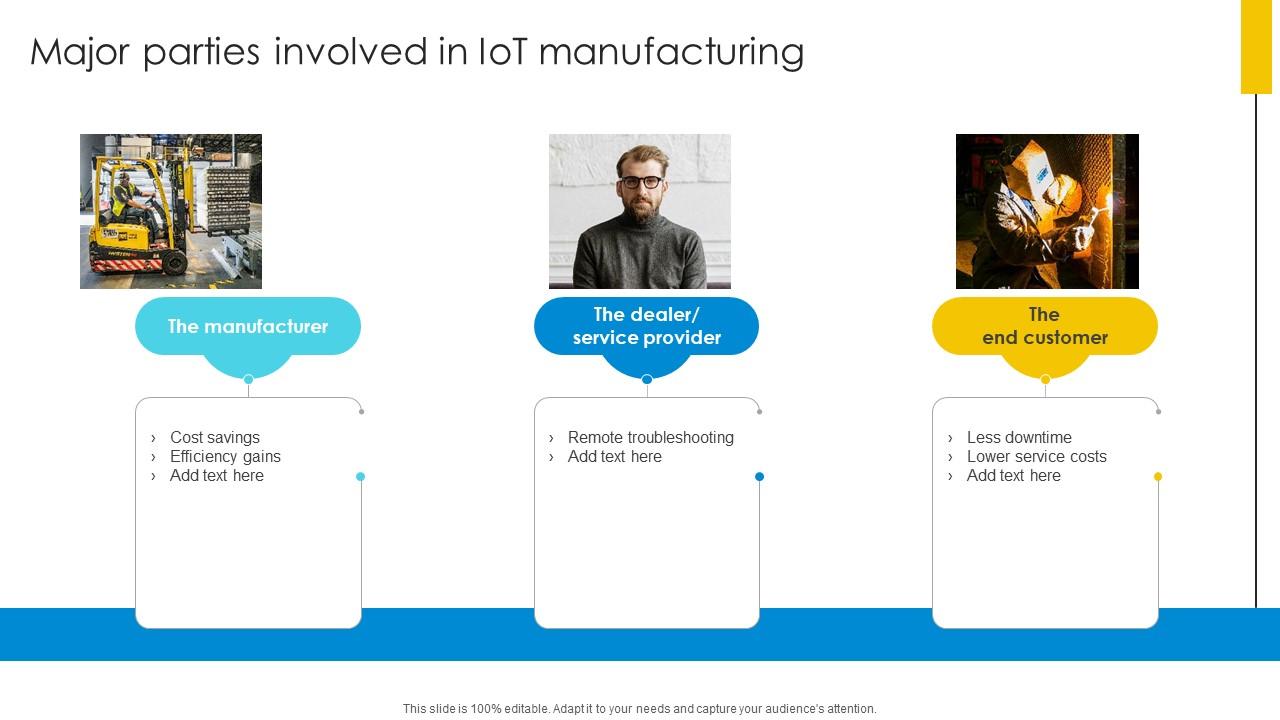 Major parties involved in IoT manufacturing

The manufacturer

› Cost savings
› Efficiency gains
› Add text here

The dealer/ service provider

› Remote troubleshooting
› Add text here

The end customer

› Less downtime
› Lower service costs
› Add text here

This slide is 100% editable. Adapt it to your needs and capture your audience's attention.